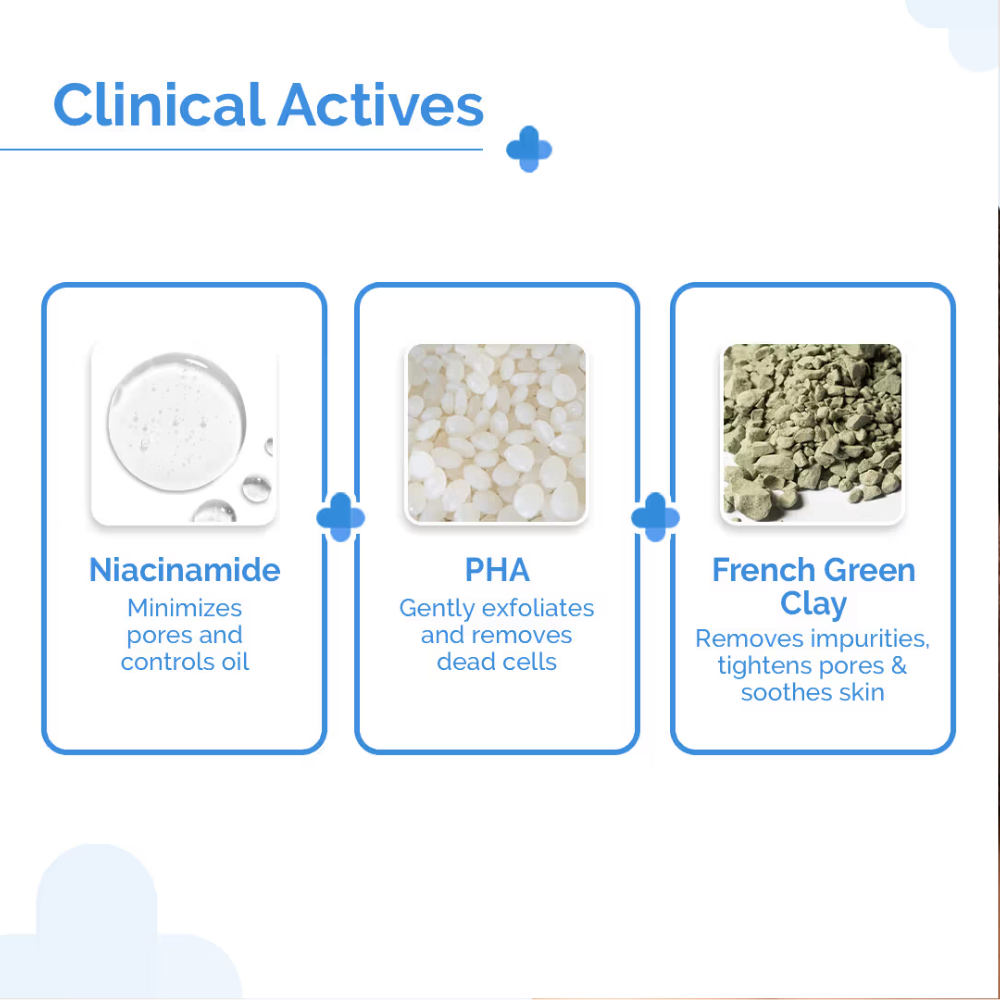 Clinical Actives

Niacinamide
Minimizes pores and controls oil

PHA
Gently exfoliates and removes dead cells

French Green Clay
Removes impurities, tightens pores & soothes skin